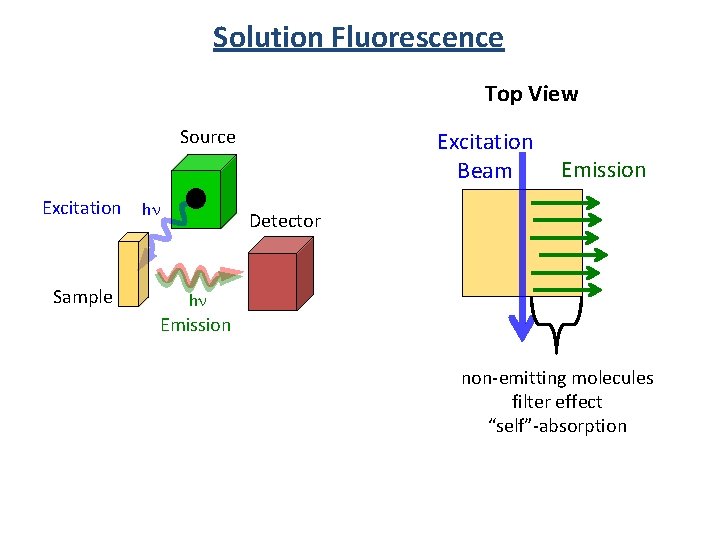 Solution Fluorescence

Source

Excitation hν

Detector

Sample

hν

Emission

Top View

Excitation Beam

Emission

non-emitting molecules
filter effect
“self”-absorption